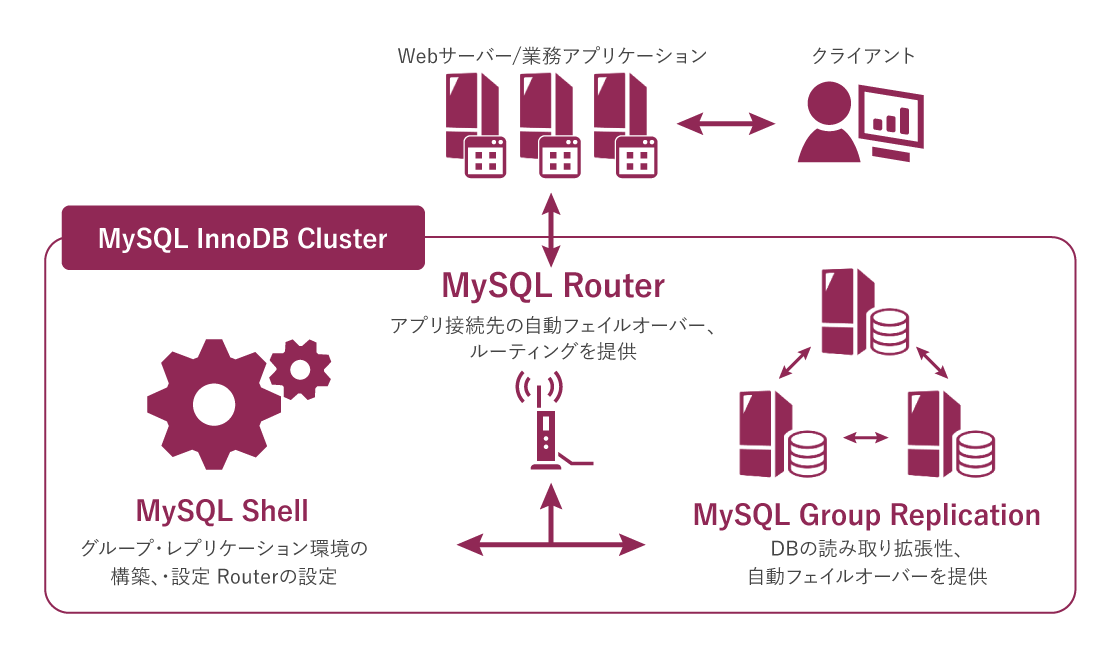 Webサーバー/業務アプリケーション

クライアント

MySQL InnoDB Cluster

MySQL Router

アプリ接続先の自動フェイルオーバー、ルーティングを提供

MySQL Shell

グループ・レプリケーション環境の構築、・設定 Routerの設定

MySQL Group Replication

DBの読み取り拡張性、自動フェイルオーバーを提供